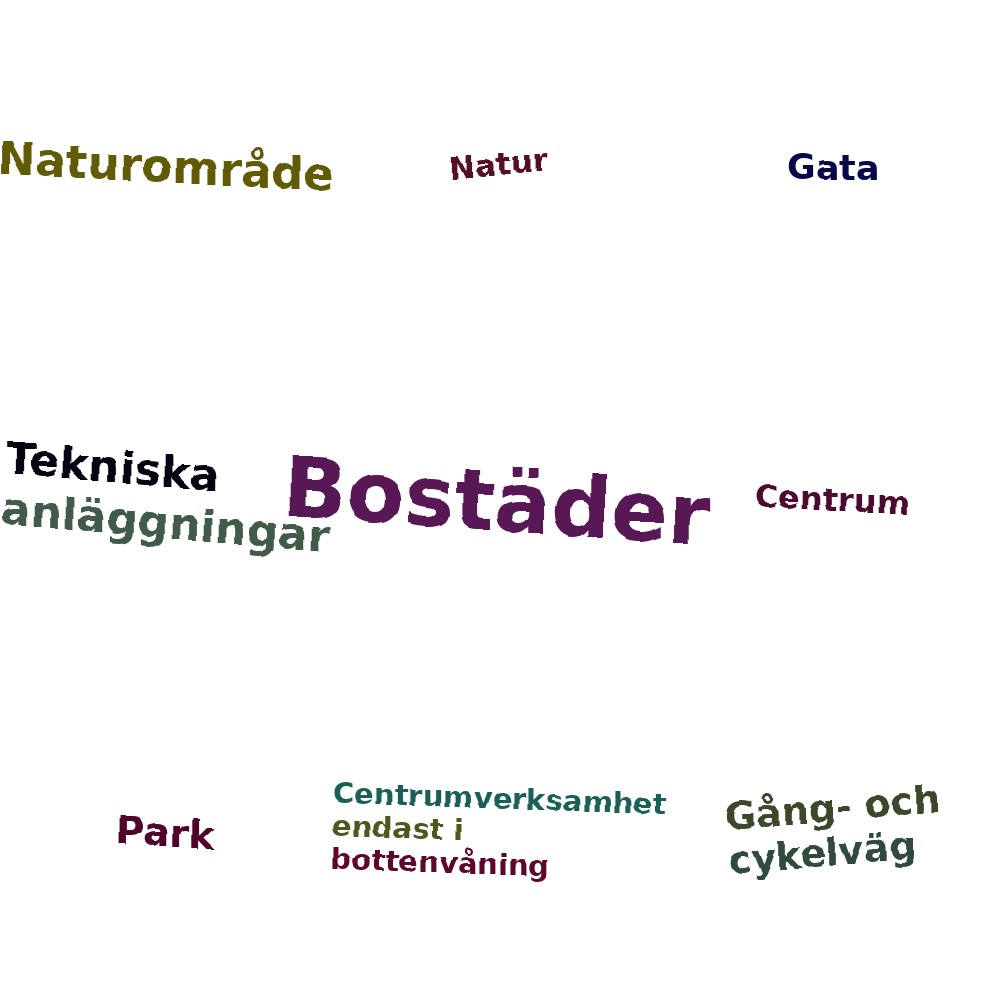 Naturområde Natur Gata

Tekniska anläggningar Bostäder Centrum

Park Centrumverksamhet endast i bottenvåning Gång- och cykelväg